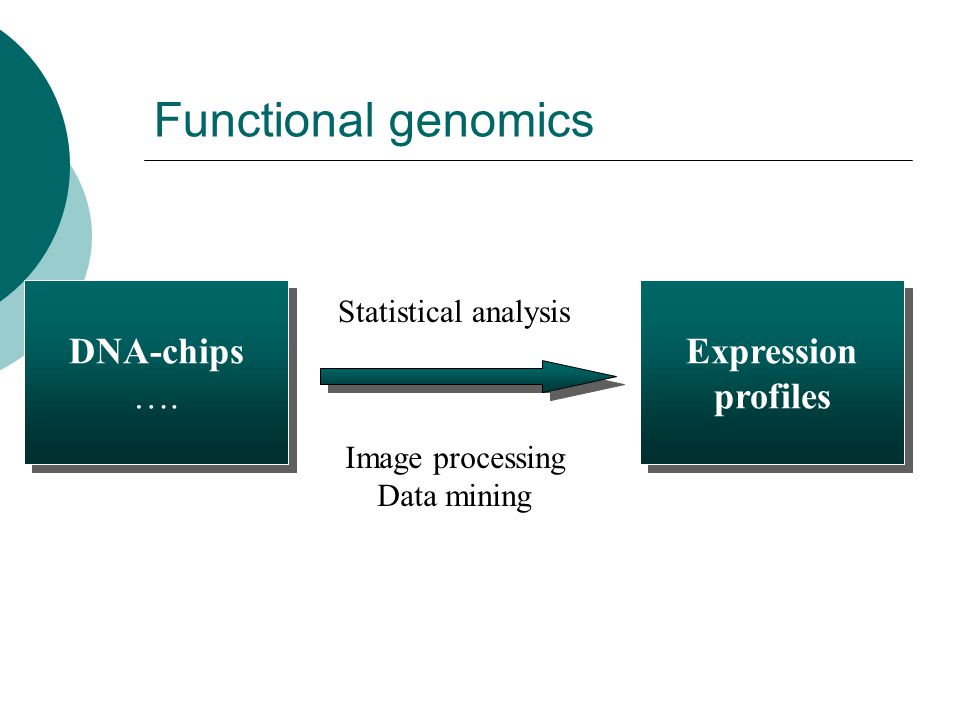 Functional genomics

DNA-chips
….

Statistical analysis

Image processing
Data mining

Expression profiles